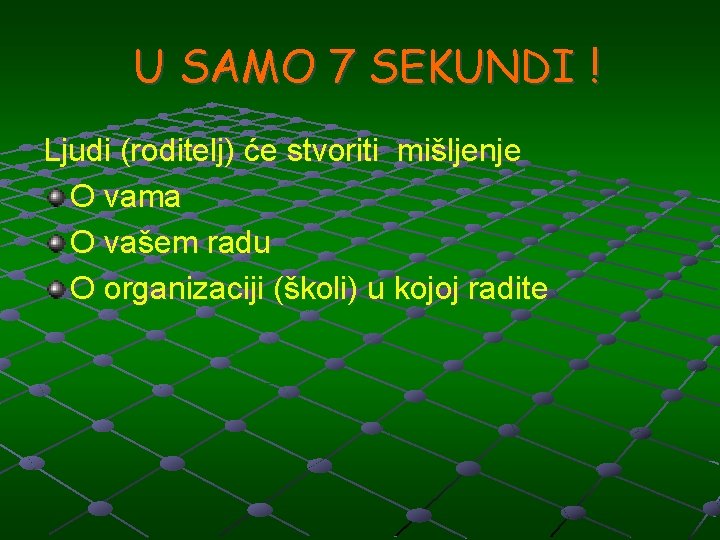 U SAMO 7 SEKUNDI !

Ljudi (roditelj) će stvoriti mišljenje
O vama
O vašem radu
O organizaciji (školi) u kojoj radite